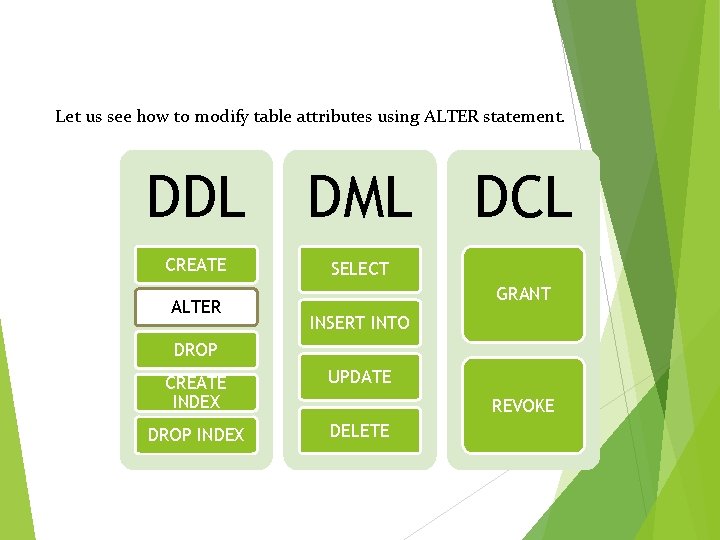 Let us see how to modify table attributes using ALTER statement.

DDL
CREATE
ALTER
DROP
CREATE INDEX
DROP INDEX

DML
SELECT
INSERT INTO
UPDATE
DELETE

DCL
GRANT
REVOKE